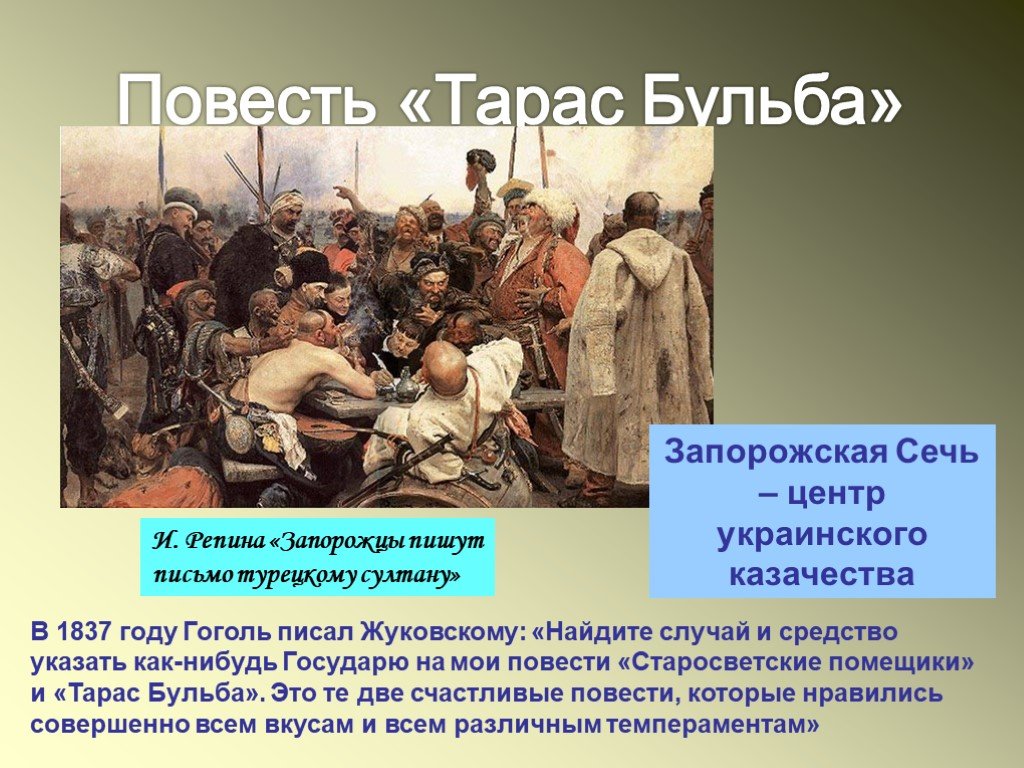 Повесть «Тарас Бульба»

И. Репина «Запорожцы пишут письмо турецкому султану»

Запорожская Сечь – центр украинского казачества

В 1837 году Гоголь писал Жуковскому: «Найдите случай и средство указать как-нибудь Государю на мои повести «Старосветские помещики» и «Тарас Бульба». Это те две счастливые повести, которые нравились совершенно всем вкусам и всем различным темпераментам»